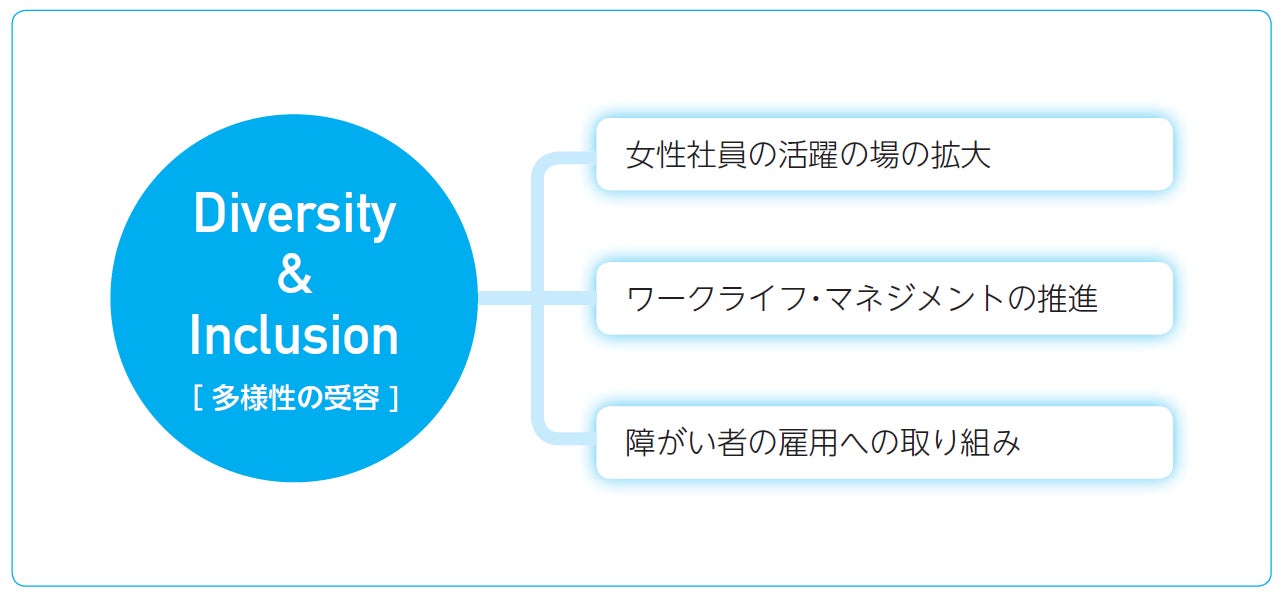 Diversity
&
Inclusion
[ 多様性の受容 ]

女性社員の活躍の場の拡大

ワークライフ・マネジメントの推進

障がい者の雇用への取り組み